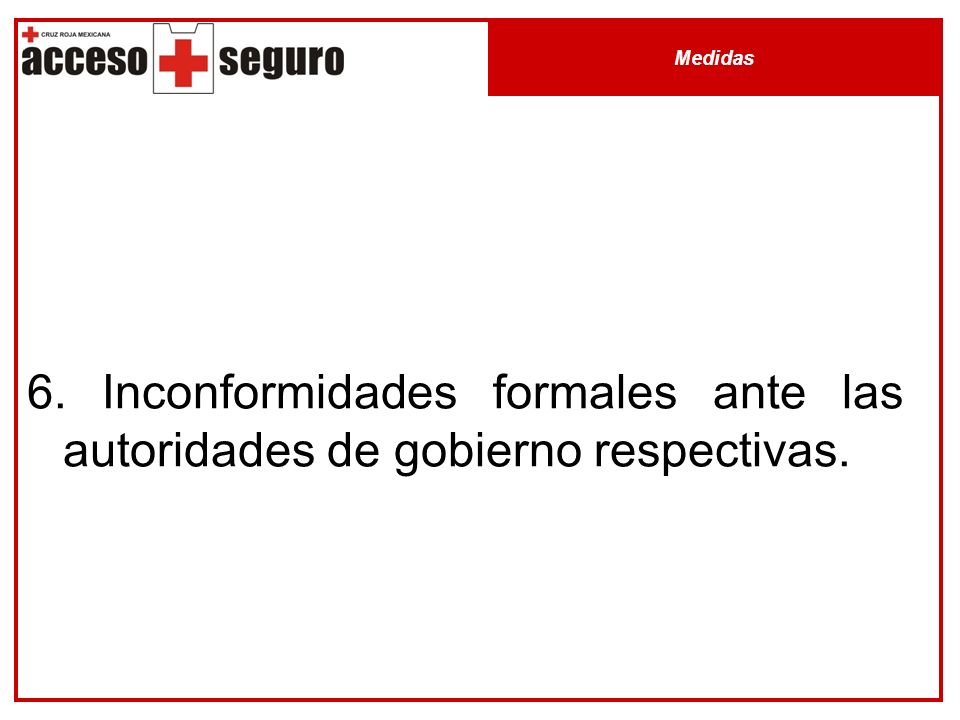 CRUZ ROJA MEXICANA
acceso seguro

Medidas

6. Inconformidades formales ante las autoridades de gobierno respectivas.